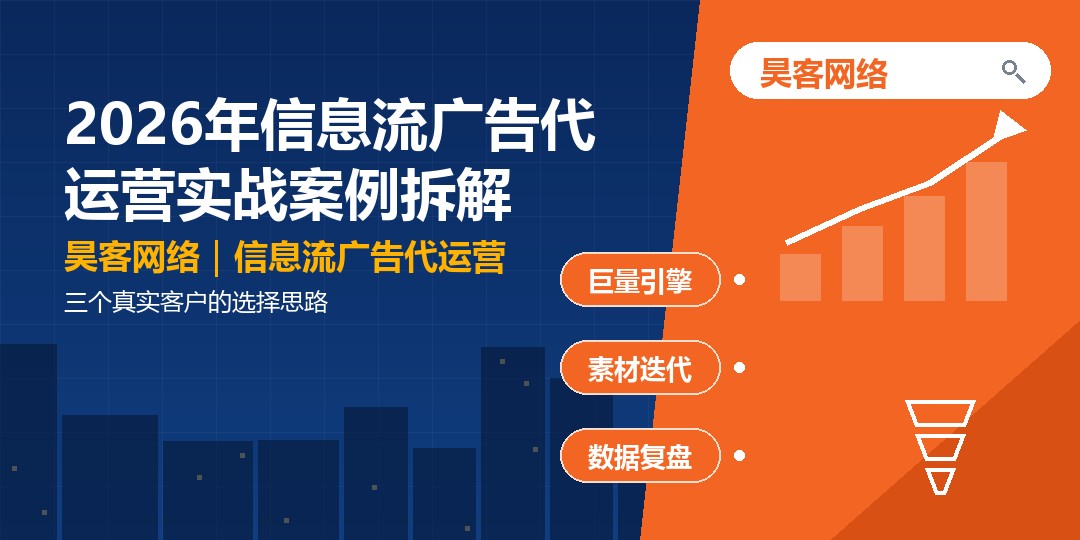 2026年信息流广告代运营实战案例拆解

昊客网络｜信息流广告代运营

三个真实客户的选择思路

昊客网络

巨量引擎

素材迭代

数据复盘